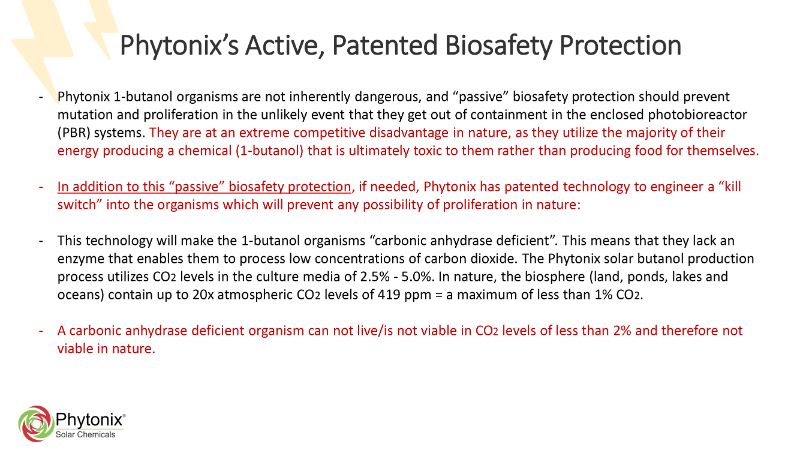 Phytonix's Active, Patented Biosafety Protection

- Phytonix 1-butanol organisms are not inherently dangerous, and "passive" biosafety protection should prevent mutation and proliferation in the unlikely event that they get out of containment in the enclosed photobioreactor (PBR) systems. They are at an extreme competitive disadvantage in nature, as they utilize the majority of their energy producing a chemical (1-butanol) that is ultimately toxic to them rather than producing food for themselves.

- In addition to this "passive" biosafety protection, if needed, Phytonix has patented technology to engineer a "kill switch" into the organisms which will prevent any possibility of proliferation in nature:

- This technology will make the 1-butanol organisms "carbonic anhydrase deficient". This means that they lack an enzyme that enables them to process low concentrations of carbon dioxide. The Phytonix solar butanol production process utilizes $CO_2$ levels in the culture media of 2.5% - 5.0%. In nature, the biosphere (land, ponds, lakes and oceans) contain up to 20x atmospheric $CO_2$ levels of 419 ppm = a maximum of less than 1% $CO_2$.

- A carbonic anhydrase deficient organism can not live/is not viable in $CO_2$ levels of less than 2% and therefore not viable in nature.

Phytonix®
Solar Chemicals